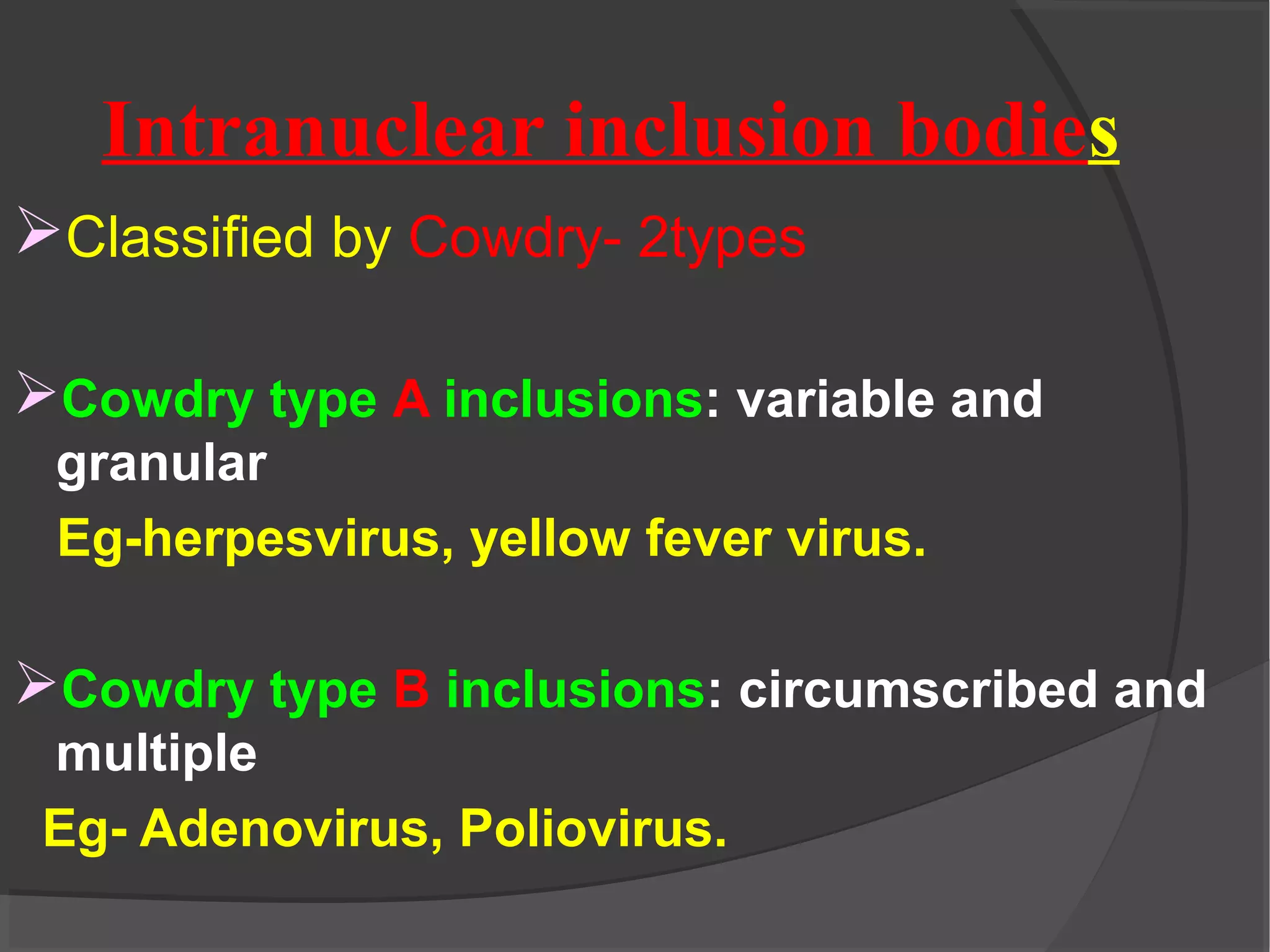 Intranuclear inclusion bodies

➢Classified by Cowdry- 2types

➢Cowdry type A inclusions: variable and granular

Eg-herpesvirus, yellow fever virus.

➢Cowdry type B inclusions: circumscribed and multiple

Eg- Adenovirus, Poliovirus.